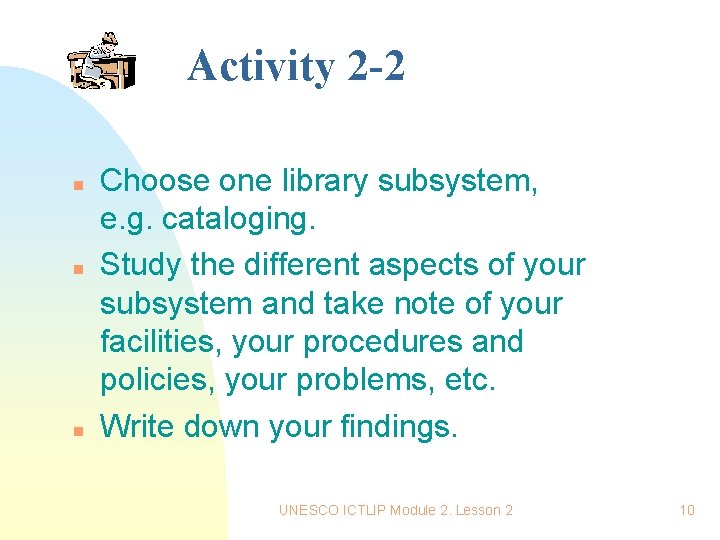 Activity 2-2

- Choose one library subsystem, e.g. cataloging.
- Study the different aspects of your subsystem and take note of your facilities, your procedures and policies, your problems, etc.
- Write down your findings.

UNESCO ICTLIP Module 2. Lesson 2

10